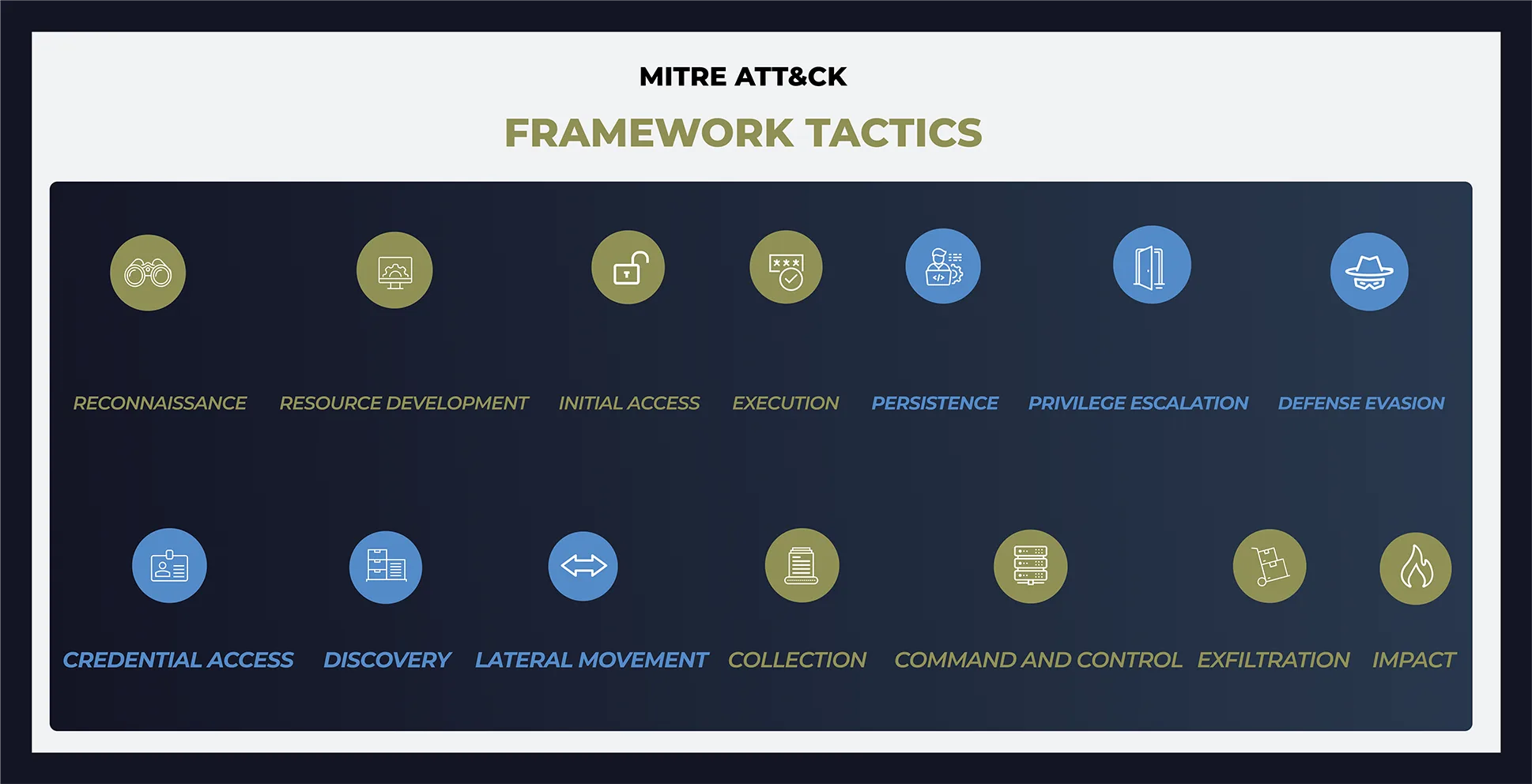 MITRE ATT&CK

FRAMEWORK TACTICS

RECONNAISSANCE
RESOURCE DEVELOPMENT
INITIAL ACCESS
EXECUTION
PERSISTENCE
PRIVILEGE ESCALATION
DEFENSE EVASION

CREDENTIAL ACCESS
DISCOVERY
LATERAL MOVEMENT
COLLECTION
COMMAND AND CONTROL
EXFILTRATION
IMPACT